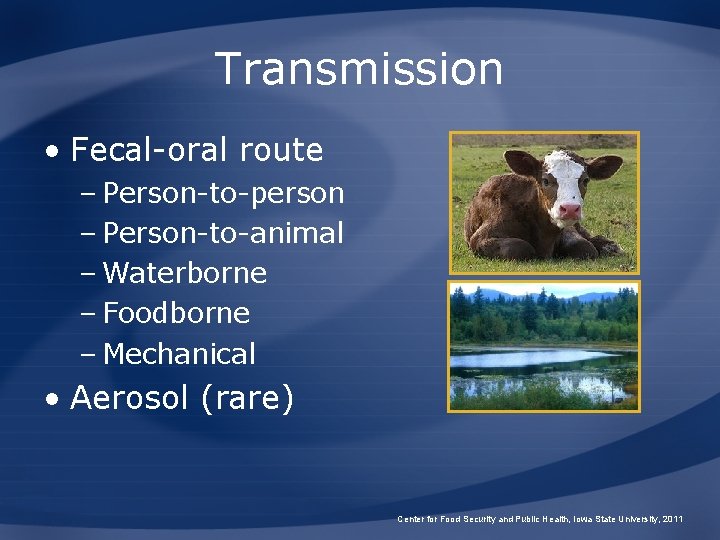 Transmission

• Fecal-oral route
 – Person-to-person
 – Person-to-animal
 – Waterborne
 – Foodborne
 – Mechanical
• Aerosol (rare)

Center for Food Security and Public Health, Iowa State University, 2011